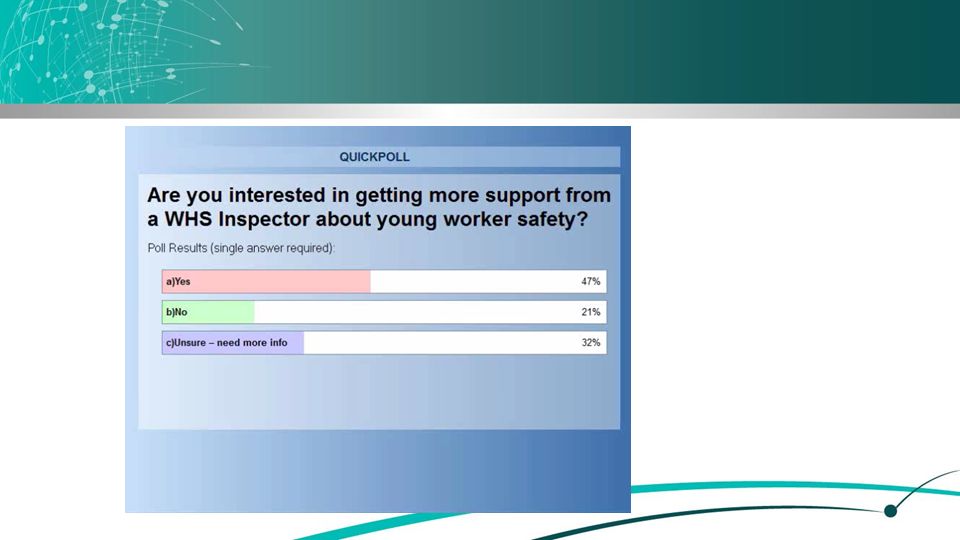 QUICKPOLL

Are you interested in getting more support from a WHS Inspector about young worker safety?

Poll Results (single answer required):

a)Yes 47%

b)No 21%

c)Unsure – need more info 32%